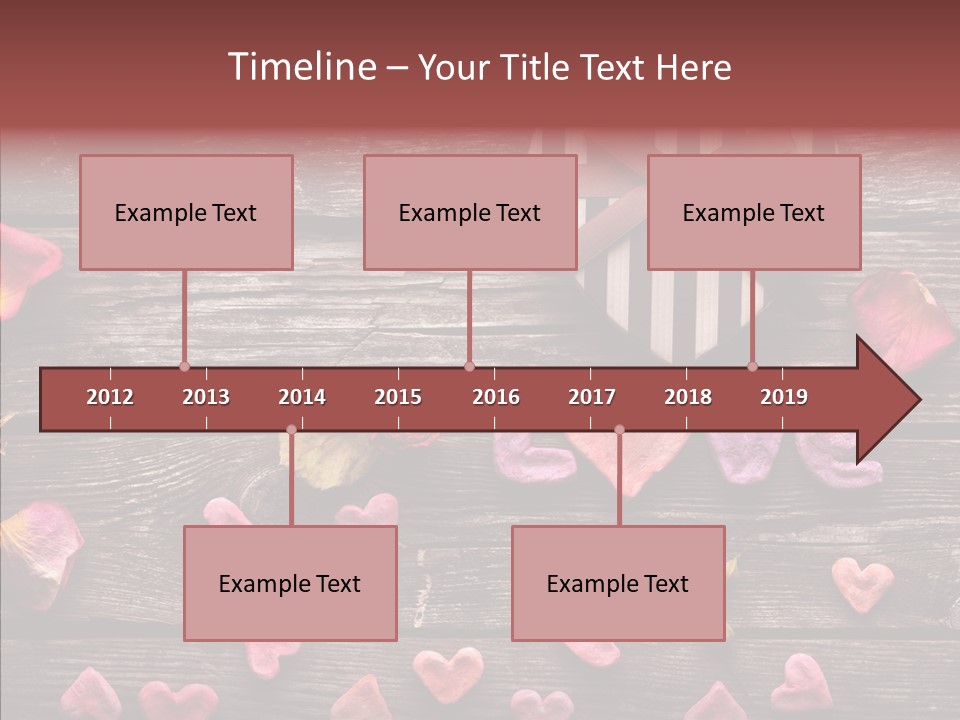 Timeline – Your Title Text Here

Example Text

Example Text

Example Text

2012 2013 2014 2015 2016 2017 2018 2019

Example Text

Example Text